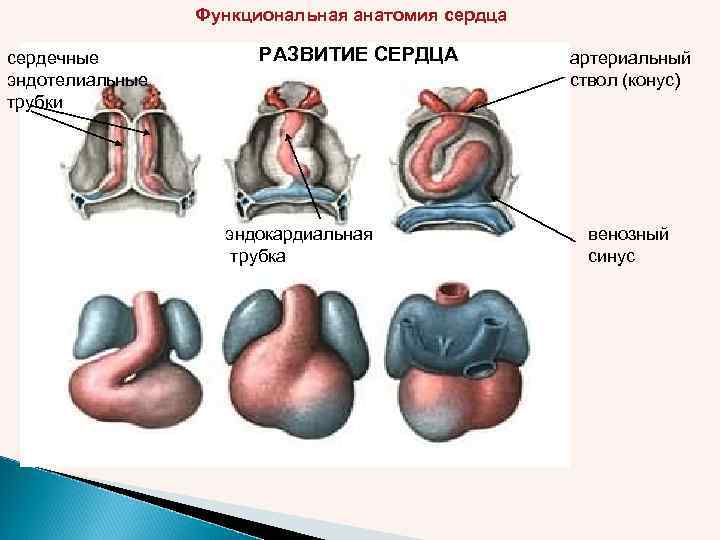 Функциональная анатомия сердца

РАЗВИТИЕ СЕРДЦА

сердечные эндотелиальные трубки

артериальный ствол (конус)

эндокардиальная трубка

венозный синус